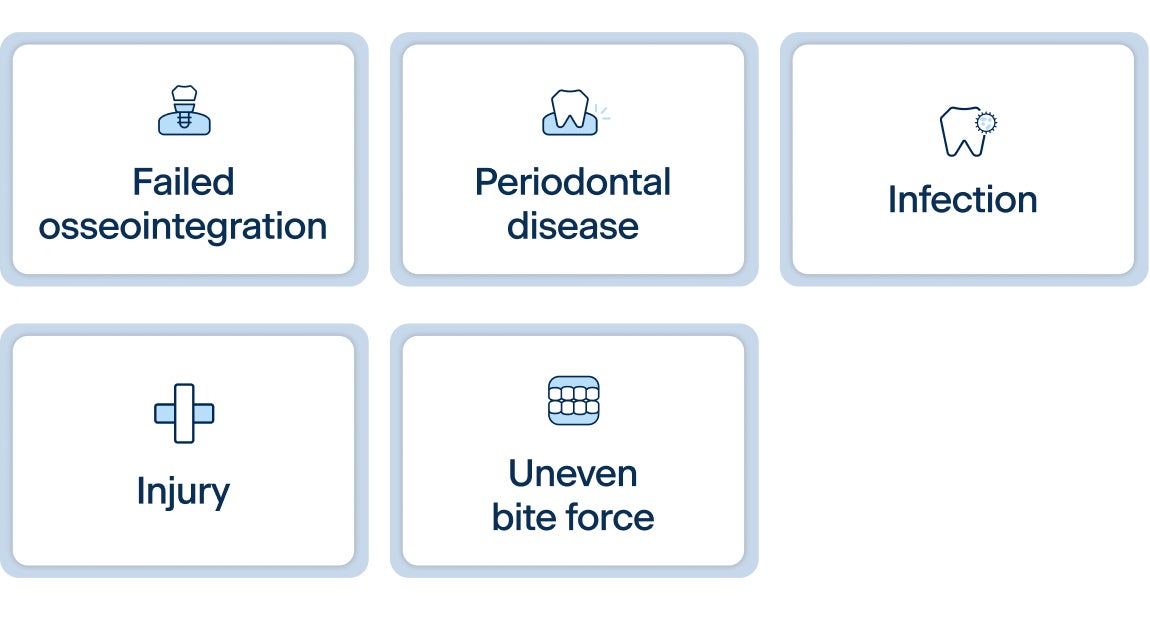 Failed osseointegration

Periodontal disease

Infection

Injury

Uneven bite force